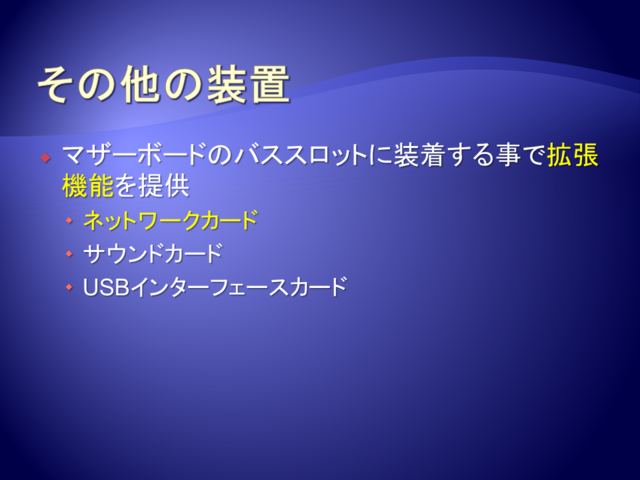 その他の装置

マザーボードのバススロットに装着する事で拡張機能を提供

ネットワークカード

サウンドカード

USBインターフェースカード